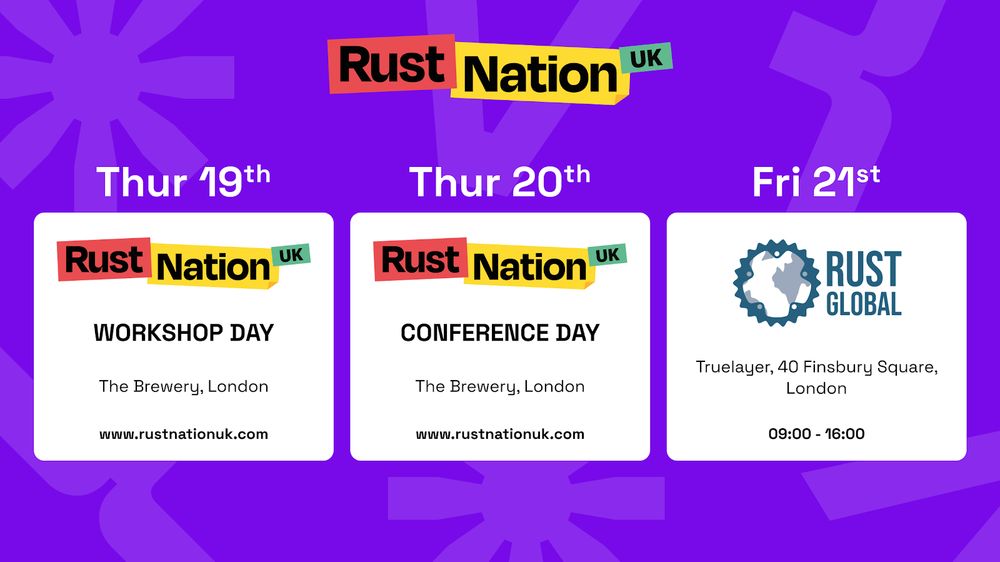 Rust Nation UK

Thur 19th

Rust Nation UK

WORKSHOP DAY

The Brewery, London

www.rustnationuk.com

Thur 20th

Rust Nation UK

CONFERENCE DAY

The Brewery, London

www.rustnationuk.com

Fri 21st

RUST GLOBAL

Truelayer, 40 Finsbury Square, London

09:00 - 16:00